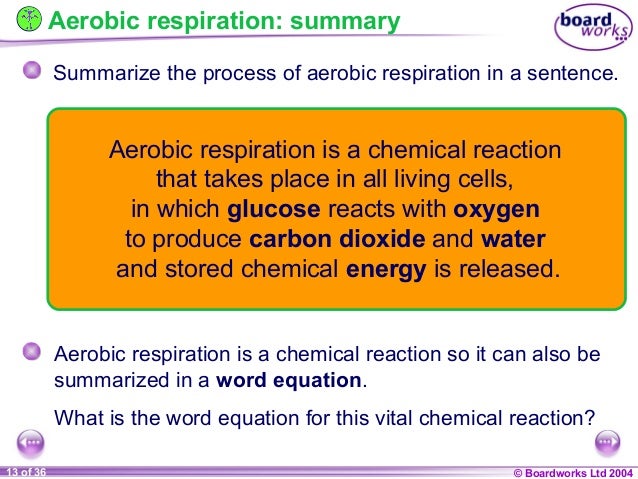 Aerobic respiration: summary

board works

Summarize the process of aerobic respiration in a sentence.

Aerobic respiration is a chemical reaction that takes place in all living cells, in which glucose reacts with oxygen to produce carbon dioxide and water and stored chemical energy is released.

Aerobic respiration is a chemical reaction so it can also be summarized in a word equation.

What is the word equation for this vital chemical reaction?

13 of 36

© Boardworks Ltd 2004